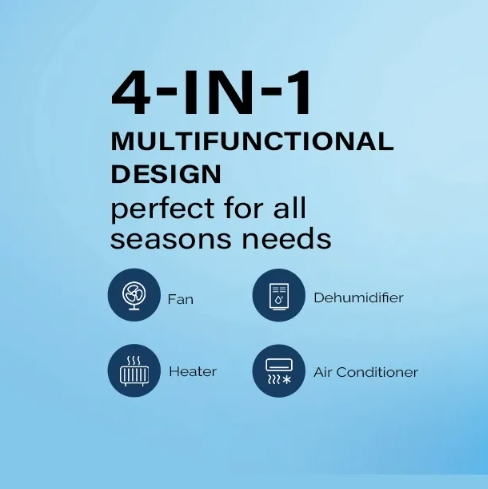 4-IN-1
MULTIFUNCTIONAL DESIGN
perfect for all seasons needs

Fan

Dehumidifier

Heater

Air Conditioner